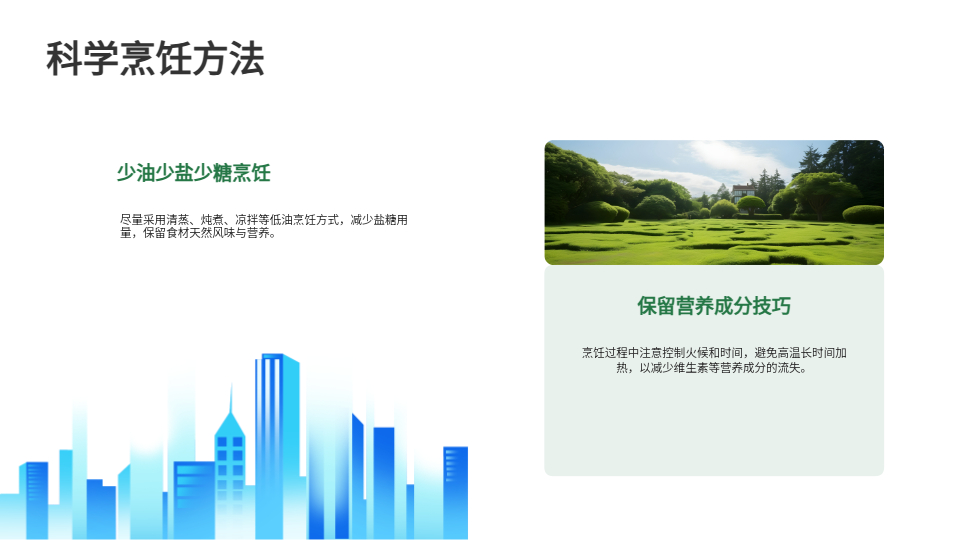 科学烹饪方法

少油少盐少糖烹饪

尽量采用清蒸、炖煮、凉拌等低油烹饪方式，减少盐糖用量，保留食材天然风味与营养。

保留营养成分技巧

烹饪过程中注意控制火候和时间，避免高温长时间加热，以减少维生素等营养成分的流失。